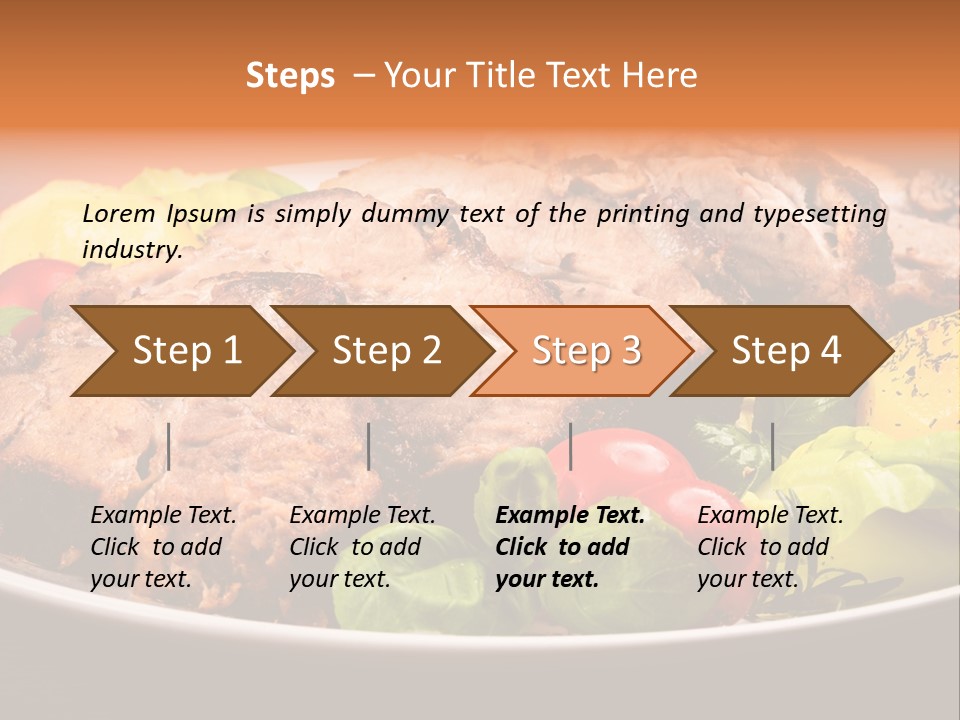 Steps – Your Title Text Here

Lorem Ipsum is simply dummy text of the printing and typesetting industry.

Step 1

Step 2

Step 3

Step 4

Example Text. Click to add your text.

Example Text. Click to add your text.

Example Text. Click to add your text.

Example Text. Click to add your text.